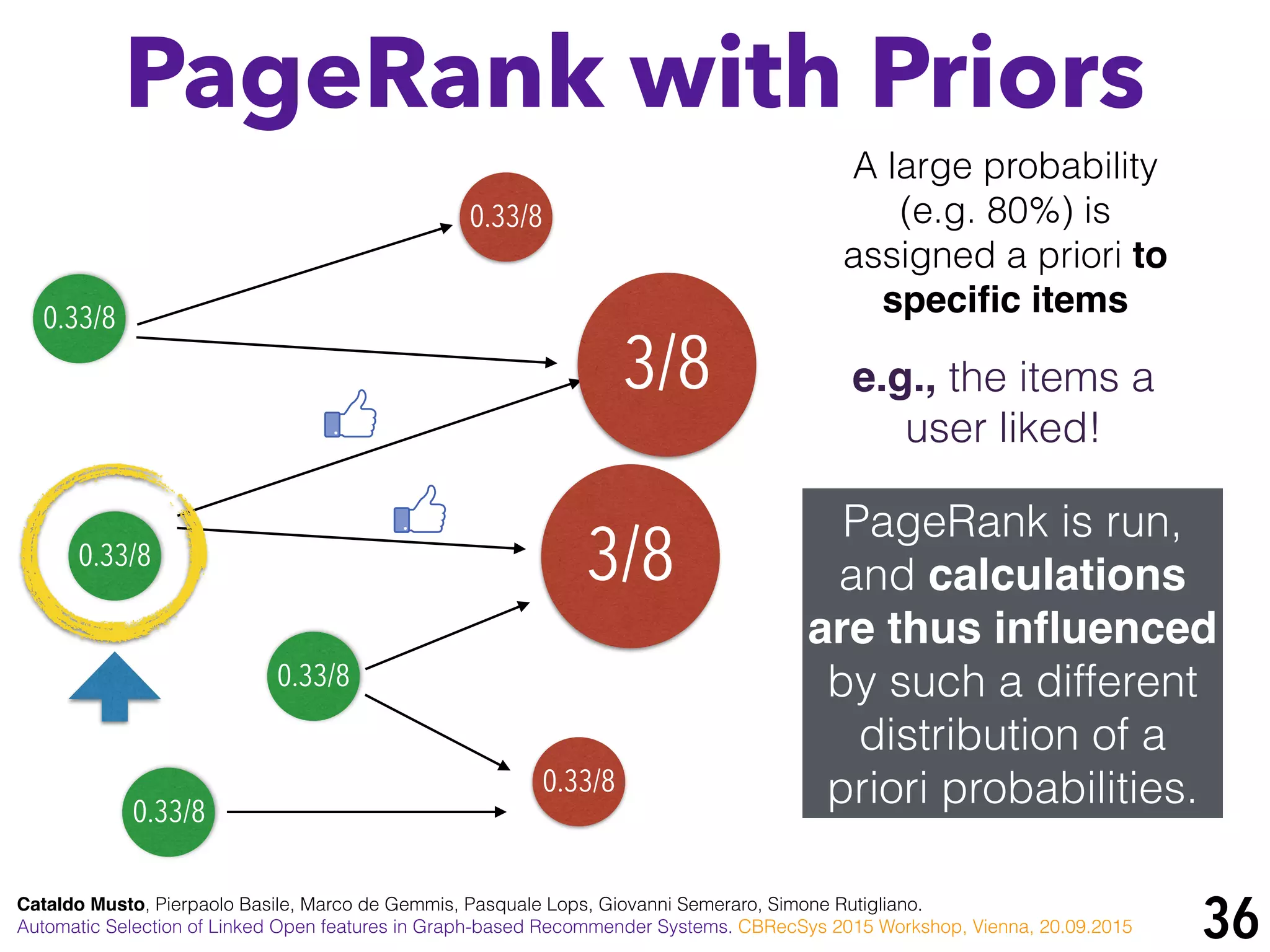 PageRank with Priors

0.33/8

0.33/8

3/8

0.33/8

3/8

0.33/8

0.33/8

0.33/8

A large probability (e.g. 80%) is assigned a priori to specific items

e.g., the items a user liked!

PageRank is run, and calculations are thus influenced by such a different distribution of a priori probabilities.

Cataldo Musto, Pierpaolo Basile, Marco de Gemmis, Pasquale Lops, Giovanni Semeraro, Simone Rutigliano.
Automatic Selection of Linked Open features in Graph-based Recommender Systems. CBRecSys 2015 Workshop, Vienna, 20.09.2015

36